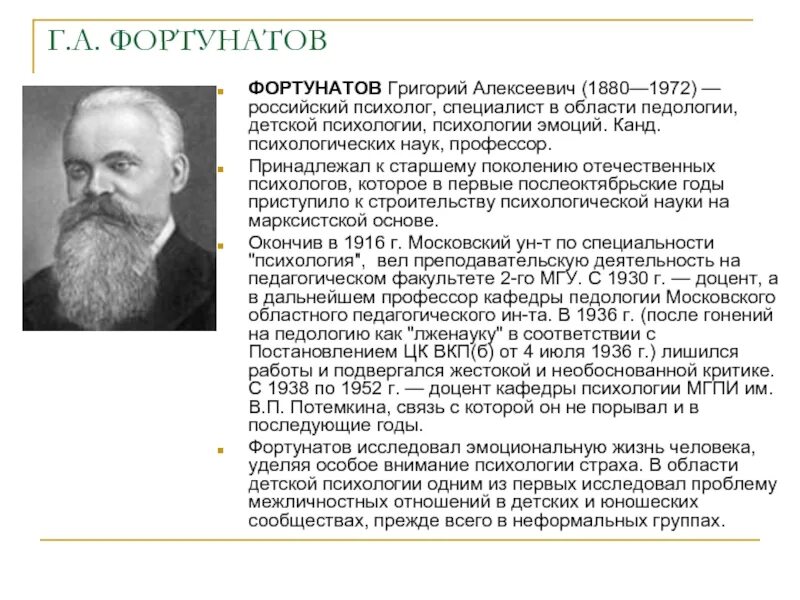 Г.А. ФОРТУНАТОВ

ФОРТУНАТОВ Григорий Алексеевич (1880—1972) — российский психолог, специалист в области педологии, детской психологии, психологии эмоций. Канд. психологических наук, профессор.

Принадлежал к старшему поколению отечественных психологов, которое в первые послеоктябрьские годы приступило к строительству психологической науки на марксистской основе.

Окончив в 1916 г. Московский ун-т по специальности "психология", вел преподавательскую деятельность на педагогическом факультете 2-го МГУ. С 1930 г. — доцент, а в дальнейшем профессор кафедры педологии Московского областного педагогического ин-та. В 1936 г. (после гонений на педологию как "лженауку" в соответствии с Постановлением ЦК ВКП(б) от 4 июля 1936 г.) лишился работы и подвергался жестокой и необоснованной критике. С 1938 по 1952 г. — доцент кафедры психологии МГПИ им. В.П. Потемкина, связь с которой он не порывал и в последующие годы.

Фортунатов исследовал эмоциональную жизнь человека, уделяя особое внимание психологии страха. В области детской психологии одним из первых исследовал проблему межличностных отношений в детских и юношеских сообществах, прежде всего в неформальных группах.